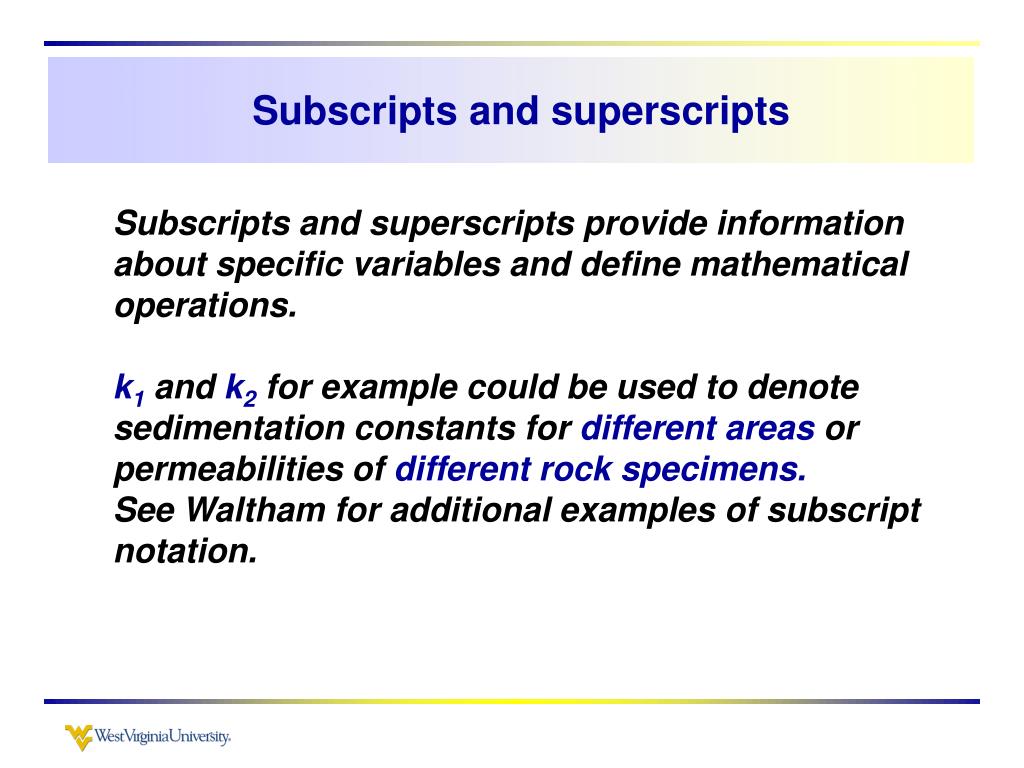 Subscripts and superscripts

Subscripts and superscripts provide information about specific variables and define mathematical operations.

$k_1$ and $k_2$ for example could be used to denote sedimentation constants for different areas or permeabilities of different rock specimens.
See Waltham for additional examples of subscript notation.

WestVirginiaUniversity.